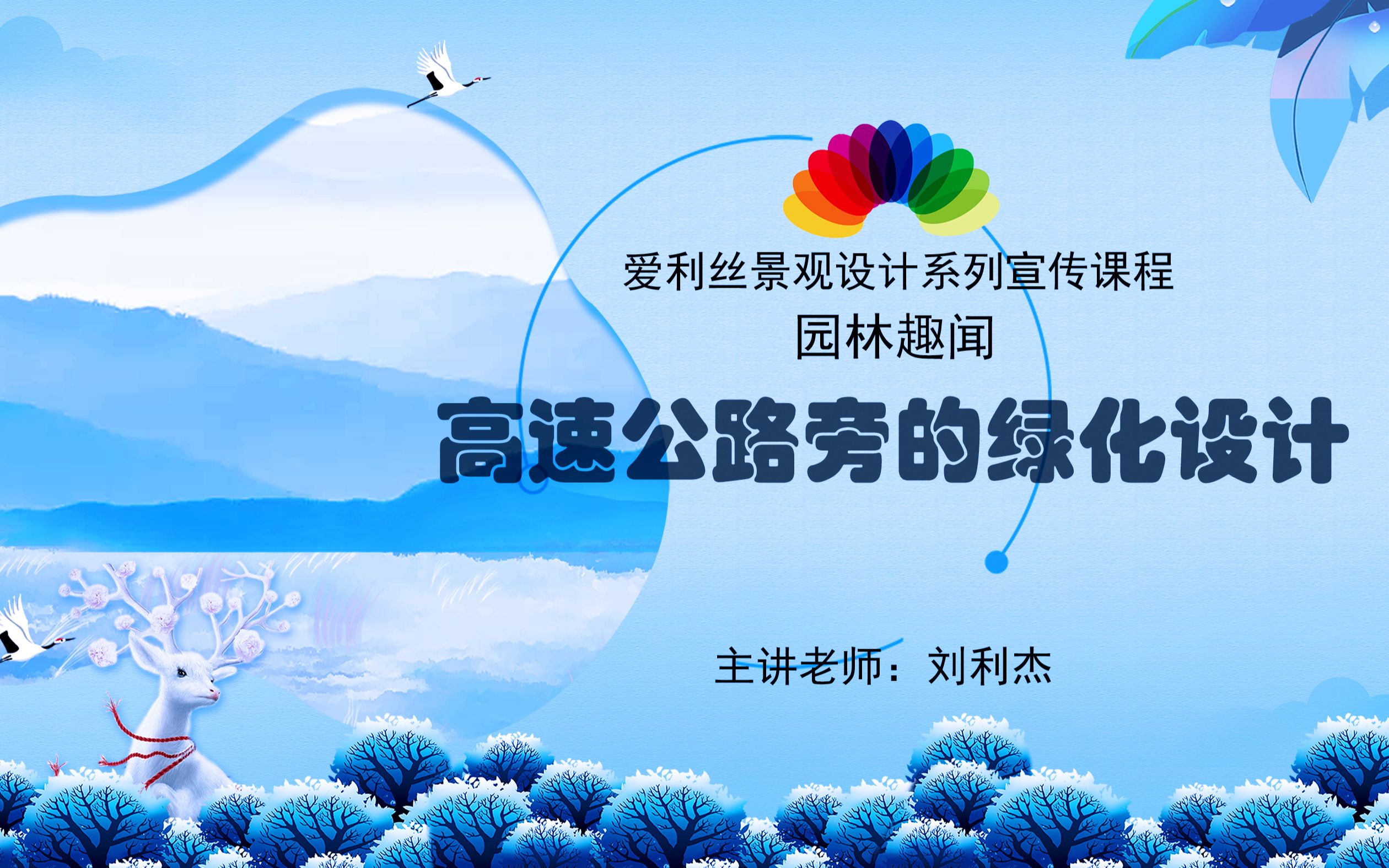 爱利丝景观设计系列宣传课程

园林趣闻

高速公路旁的绿化设计

主讲老师：刘利杰